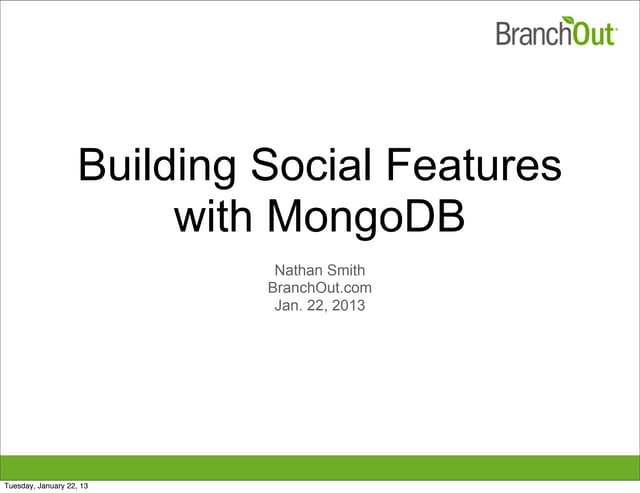 BranchOut

Building Social Features with MongoDB

Nathan Smith
BranchOut.com
Jan. 22, 2013

Tuesday, January 22, 13